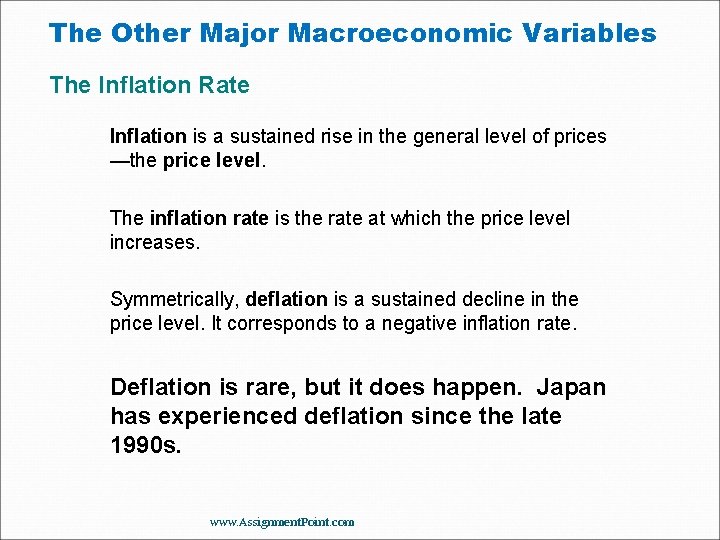 The Other Major Macroeconomic Variables

The Inflation Rate

Inflation is a sustained rise in the general level of prices —the price level.

The inflation rate is the rate at which the price level increases.

Symmetrically, deflation is a sustained decline in the price level. It corresponds to a negative inflation rate.

Deflation is rare, but it does happen.  Japan has experienced deflation since the late 1990s.

www.AssignmentPoint.com